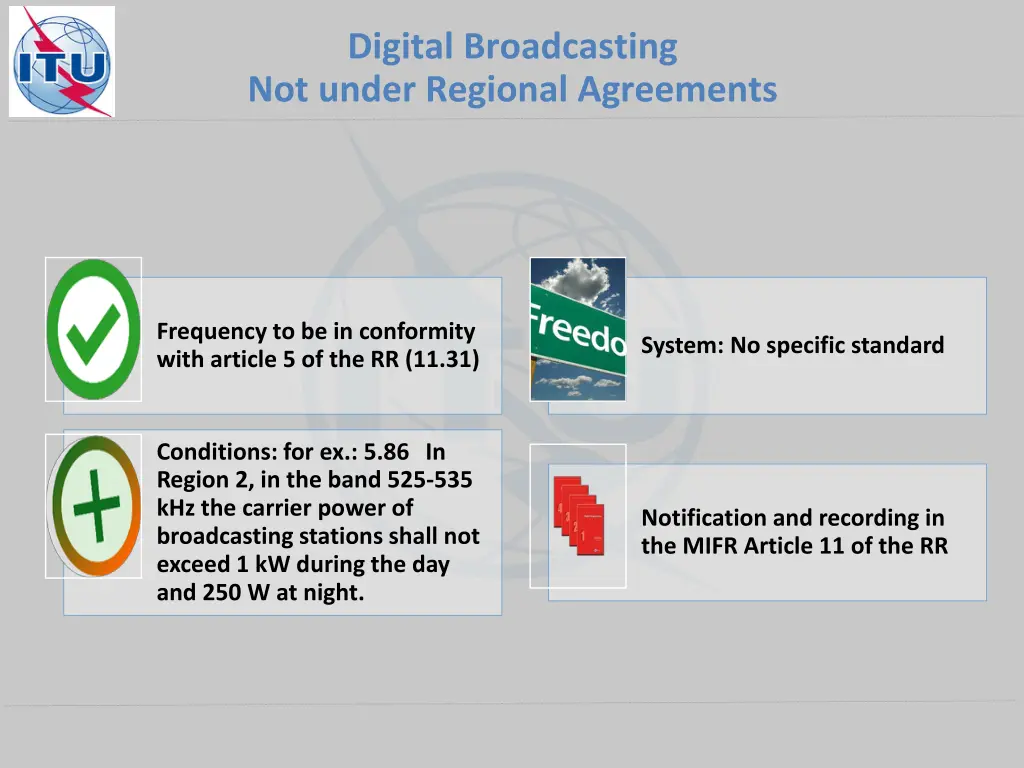 ITU

Digital Broadcasting
Not under Regional Agreements

Frequency to be in conformity with article 5 of the RR (11.31)

Freedo

System: No specific standard

Conditions: for ex.: 5.86 In Region 2, in the band 525-535 kHz the carrier power of broadcasting stations shall not exceed 1 kW during the day and 250 W at night.

Notification and recording in the MIFR Article 11 of the RR